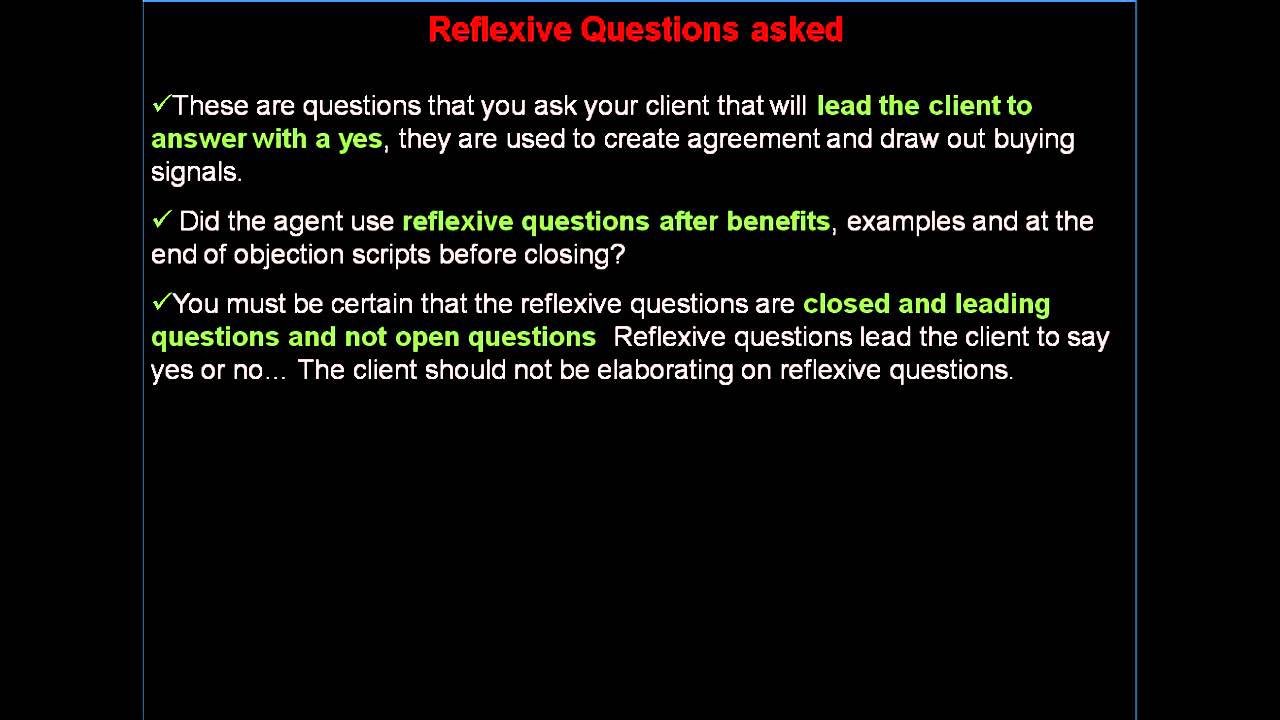 Reflexive Questions asked

✓These are questions that you ask your client that will lead the client to answer with a yes, they are used to create agreement and draw out buying signals.

✓ Did the agent use reflexive questions after benefits, examples and at the end of objection scripts before closing?

✓You must be certain that the reflexive questions are closed and leading questions and not open questions  Reflexive questions lead the client to say yes or no… The client should not be elaborating on reflexive questions.